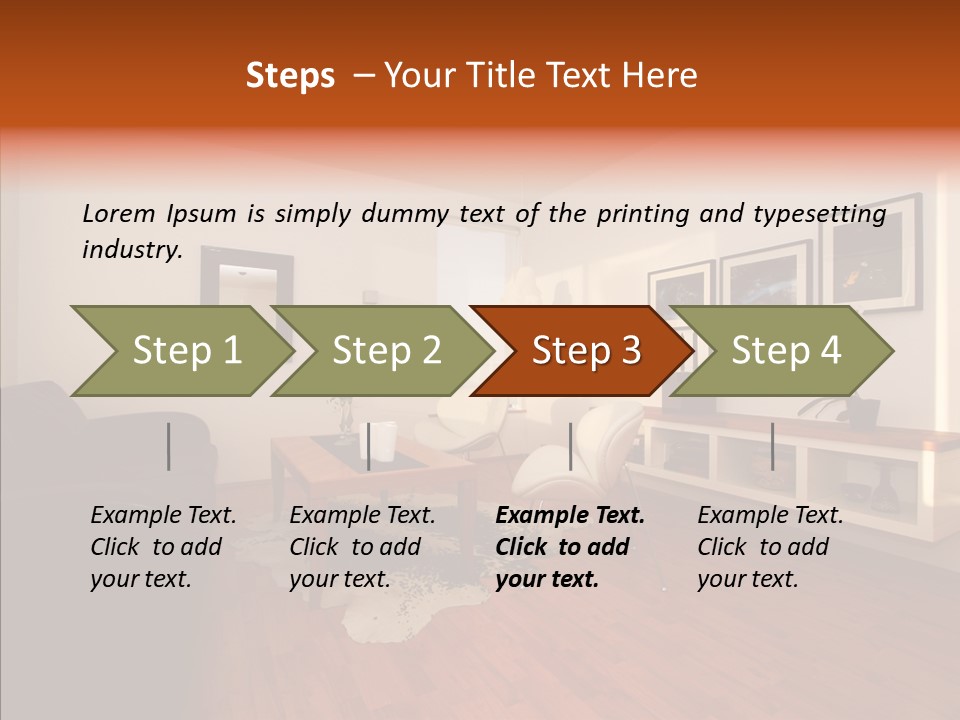 Steps – Your Title Text Here

Lorem Ipsum is simply dummy text of the printing and typesetting industry.

Step 1

Step 2

Step 3

Step 4

Example Text. Click to add your text.

Example Text. Click to add your text.

Example Text. Click to add your text.

Example Text. Click to add your text.